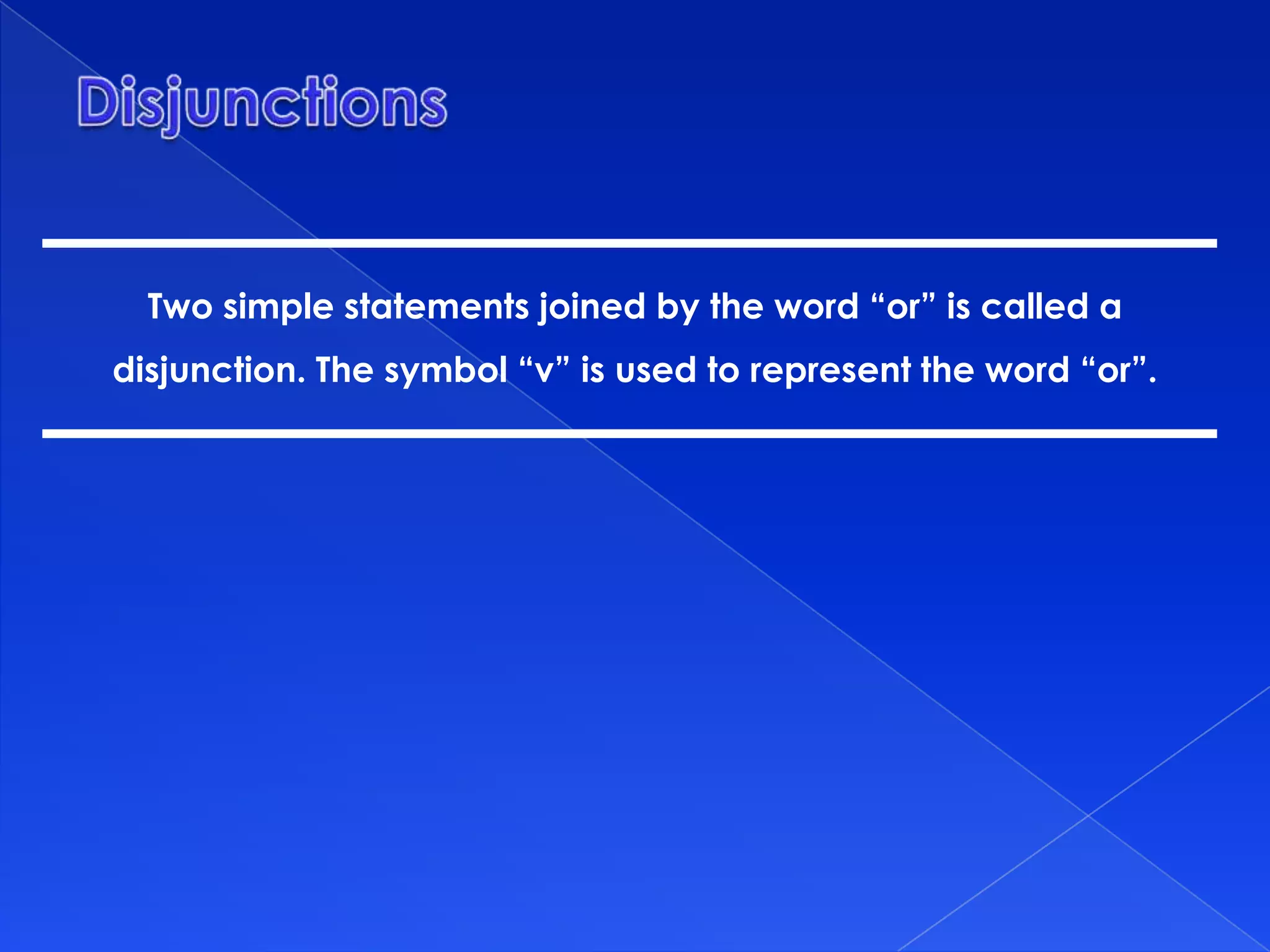 Disjunctions

Two simple statements joined by the word “or” is called a disjunction. The symbol “v” is used to represent the word “or”.